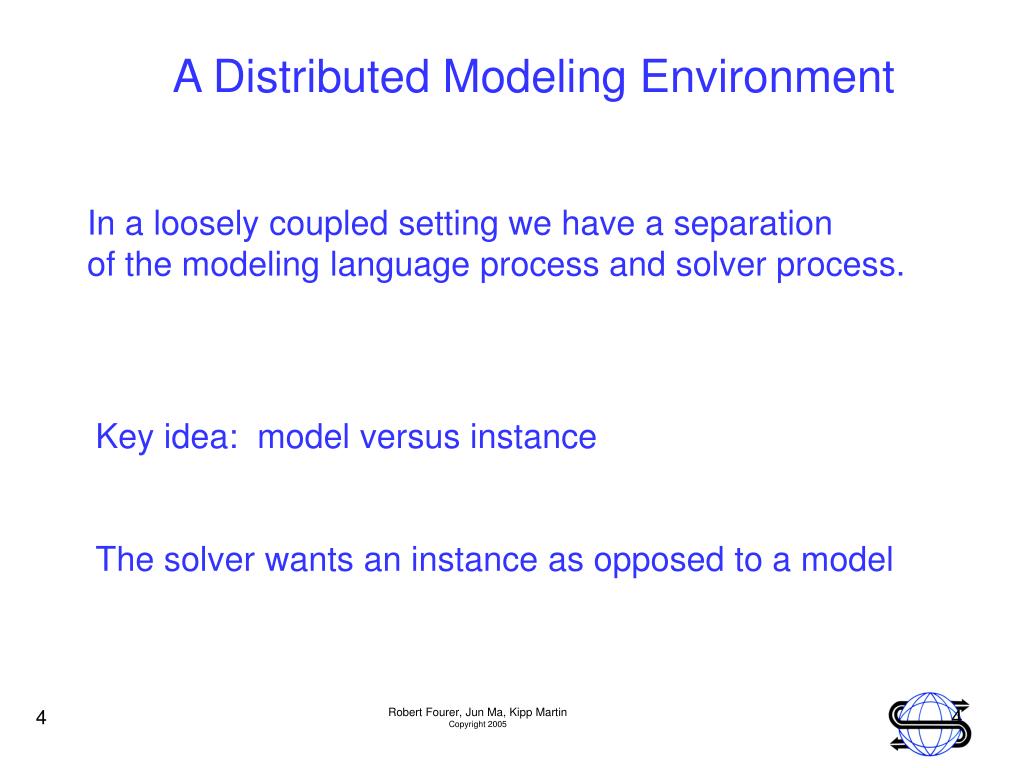 A Distributed Modeling Environment

In a loosely coupled setting we have a separation of the modeling language process and solver process.

Key idea: model versus instance

The solver wants an instance as opposed to a model

4

Robert Fourer, Jun Ma, Kipp Martin
Copyright 2005